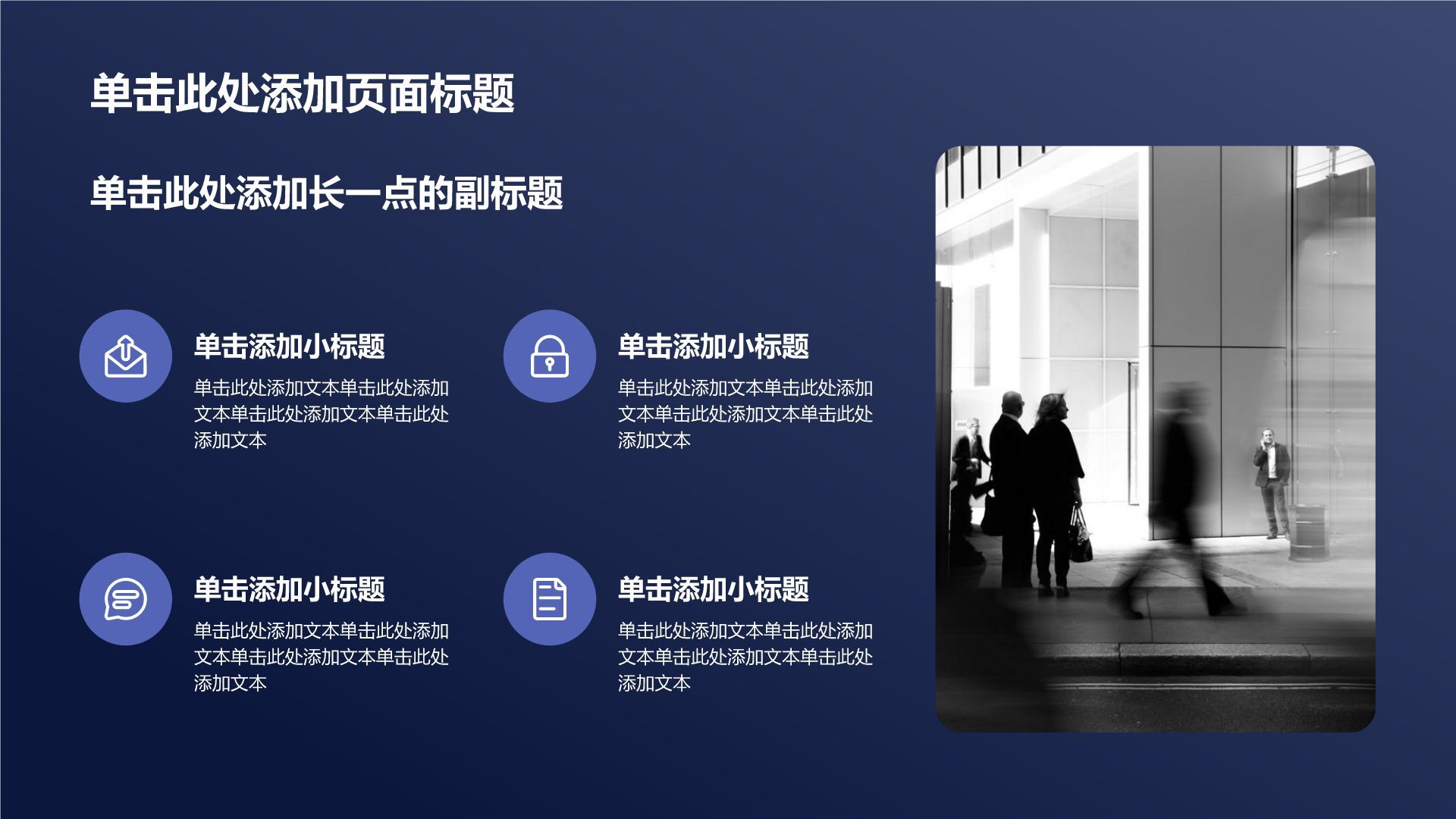 单击此处添加页面标题

单击此处添加长一点的副标题

单击添加小标题

单击此处添加文本单击此处添加文本单击此处添加文本单击此处添加文本

单击添加小标题

单击此处添加文本单击此处添加文本单击此处添加文本单击此处添加文本

单击添加小标题

单击此处添加文本单击此处添加文本单击此处添加文本单击此处添加文本

单击添加小标题

单击此处添加文本单击此处添加文本单击此处添加文本单击此处添加文本